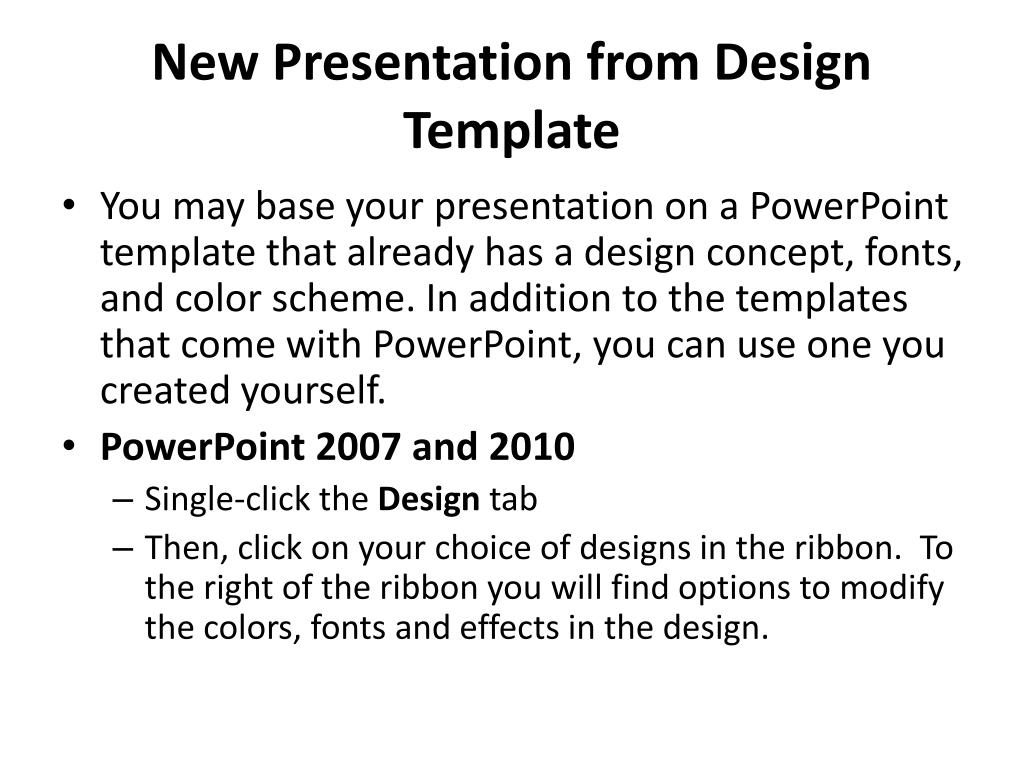 New Presentation from Design Template

• You may base your presentation on a PowerPoint template that already has a design concept, fonts, and color scheme. In addition to the templates that come with PowerPoint, you can use one you created yourself.

• PowerPoint 2007 and 2010
– Single-click the Design tab
– Then, click on your choice of designs in the ribbon. To the right of the ribbon you will find options to modify the colors, fonts and effects in the design.